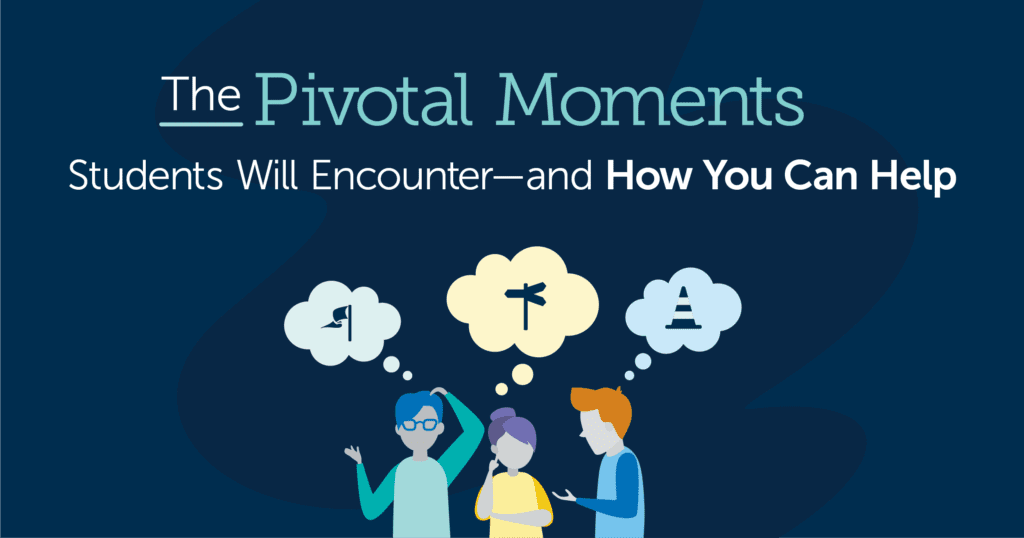 The Pivotal Moments

Students Will Encounter—and How You Can Help